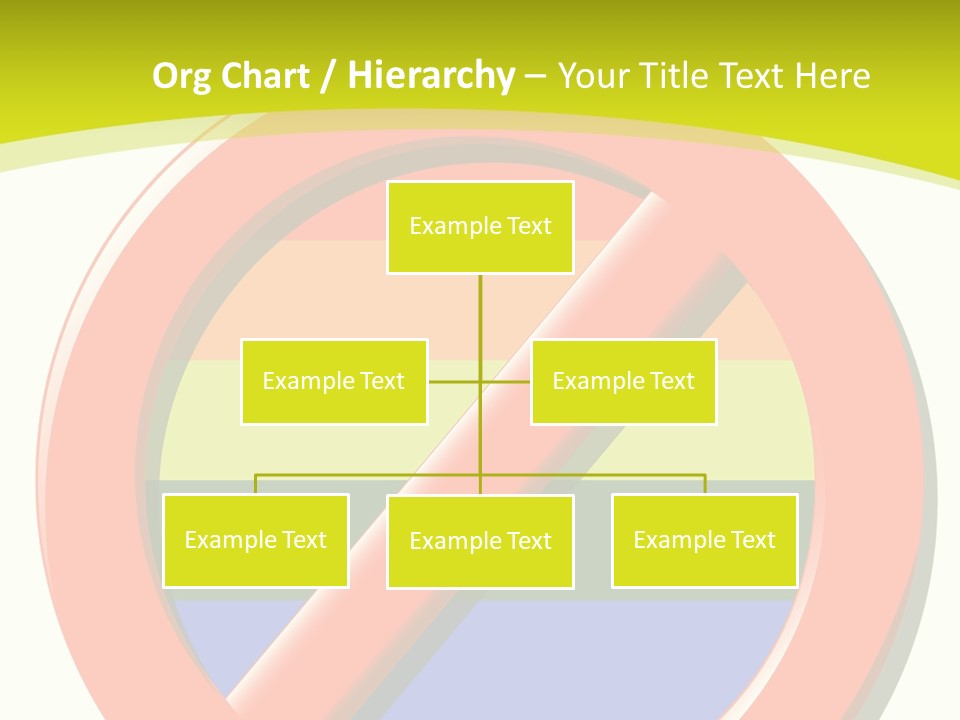 Org Chart / Hierarchy – Your Title Text Here

Example Text

Example Text

Example Text

Example Text

Example Text

Example Text